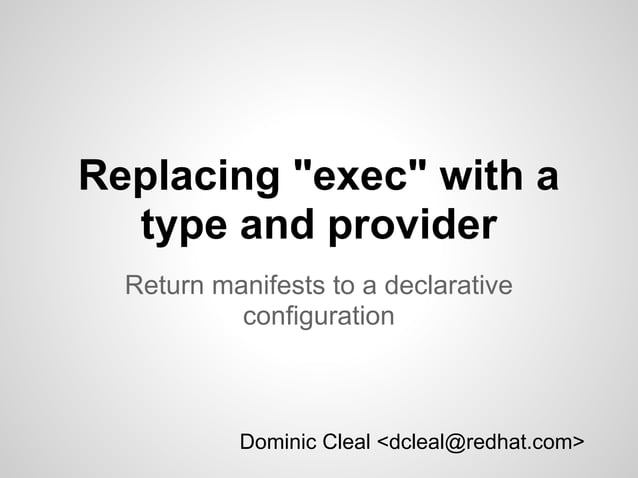 Replacing "exec" with a type and provider

Return manifests to a declarative configuration

Dominic Cleal <dcleal@redhat.com>